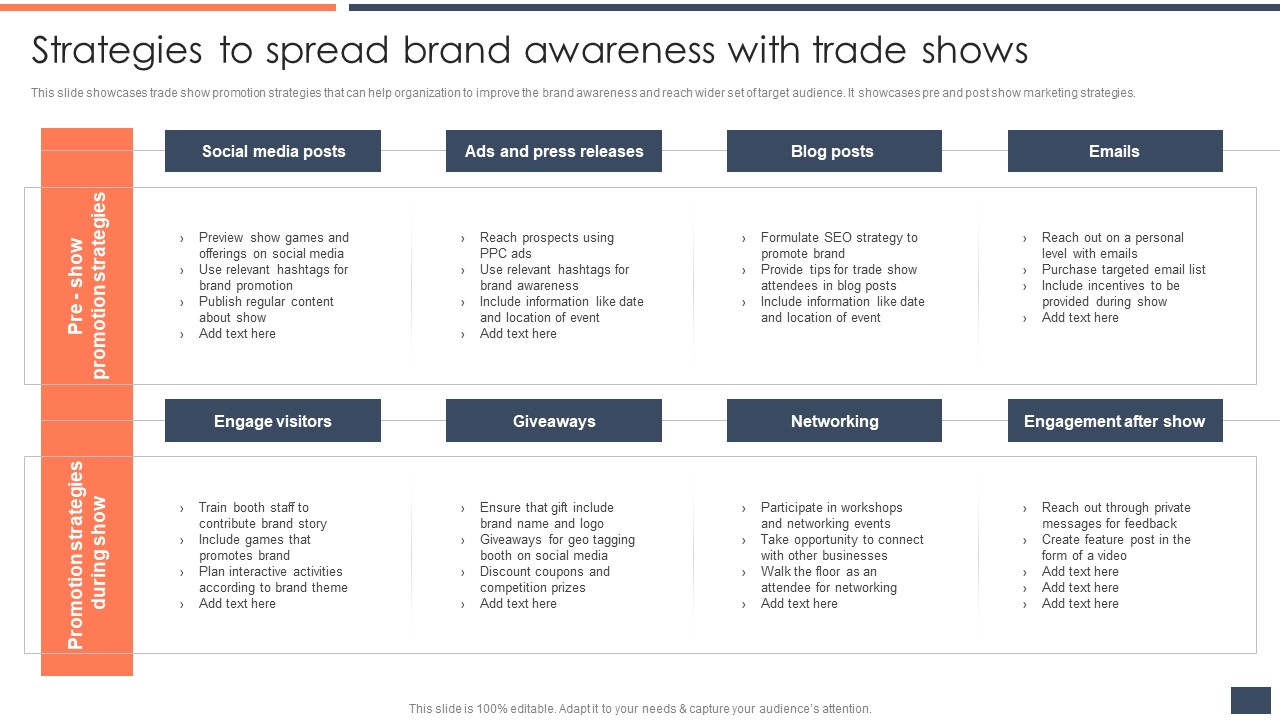 Strategies to spread brand awareness with trade shows

This slide showcases trade show promotion strategies that can help organization to improve the brand awareness and reach wider set of target audience. It showcases pre and post show marketing strategies.

Pre - show promotion strategies

Social media posts

› Preview show games and offerings on social media
› Use relevant hashtags for brand promotion
› Publish regular content about show
› Add text here

Ads and press releases

› Reach prospects using PPC ads
› Use relevant hashtags for brand awareness
› Include information like date and location of event
› Add text here

Blog posts

› Formulate SEO strategy to promote brand
› Provide tips for trade show attendees in blog posts
› Include information like date and location of event

Emails

› Reach out on a personal level with emails
› Purchase targeted email list
› Include incentives to be provided during show
› Add text here

Promotion strategies during show

Engage visitors

› Train booth staff to contribute brand story
› Include games that promotes brand
› Plan interactive activities according to brand theme
› Add text here

Giveaways

› Ensure that gift include brand name and logo
› Giveaways for geo tagging booth on social media
› Discount coupons and competition prizes
› Add text here

Networking

› Participate in workshops and networking events
› Take opportunity to connect with other businesses
› Walk the floor as an attendee for networking
› Add text here

Engagement after show

› Reach out through private messages for feedback
› Create feature post in the form of a video
› Add text here
› Add text here
› Add text here

This slide is 100% editable. Adapt it to your needs & capture your audience's attention.